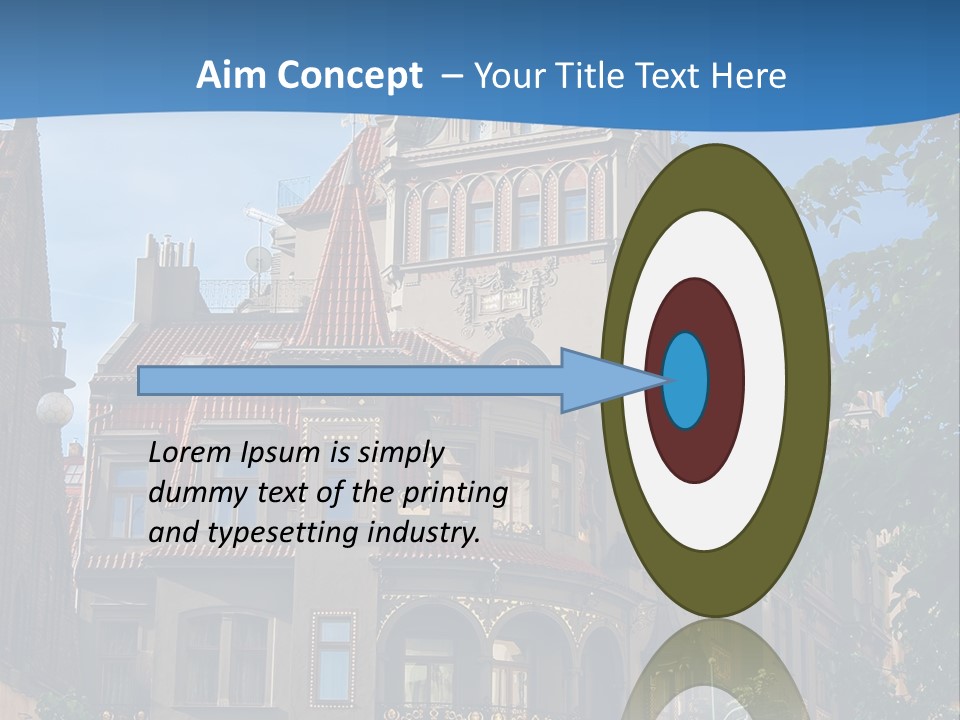 Aim Concept – Your Title Text Here

Lorem Ipsum is simply dummy text of the printing and typesetting industry.